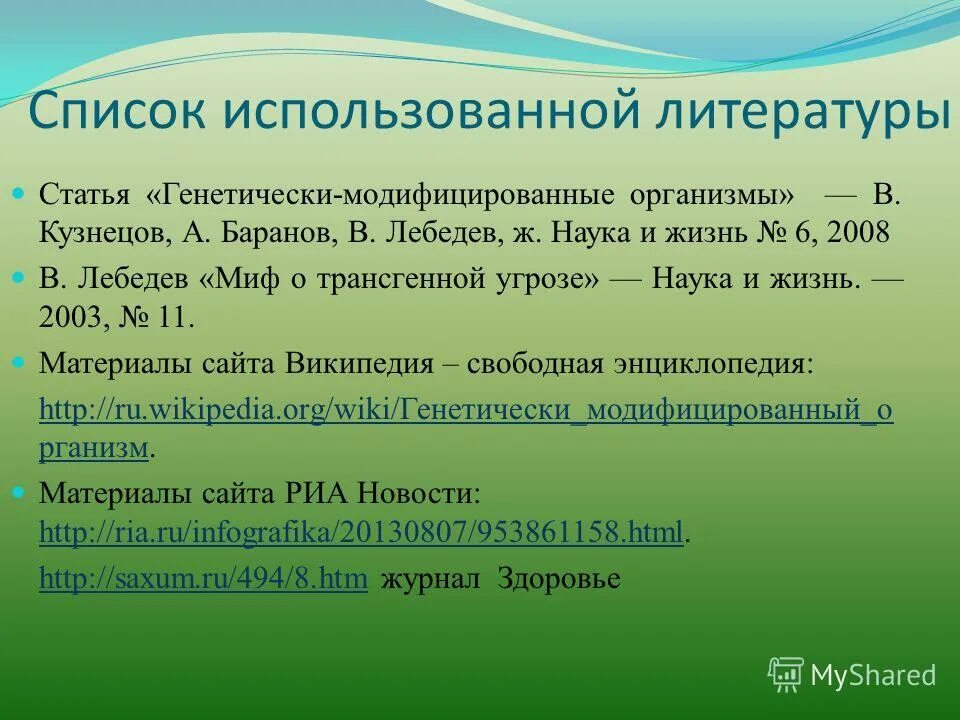 Список использованной литературы

Статья «Генетически-модифицированные организмы» — В. Кузнецов, А. Баранов, В. Лебедев, ж. Наука и жизнь № 6, 2008

В. Лебедев «Миф о трансгенной угрозе» — Наука и жизнь. — 2003, № 11.

Материалы сайта Википедия – свободная энциклопедия:

http://ru.wikipedia.org/wiki/Генетически_модифицированный_организм.

Материалы сайта РИА Новости: http://ria.ru/infografika/20130807/953861158.html.

http://saxum.ru/494/8.htm журнал Здоровье

MyShared